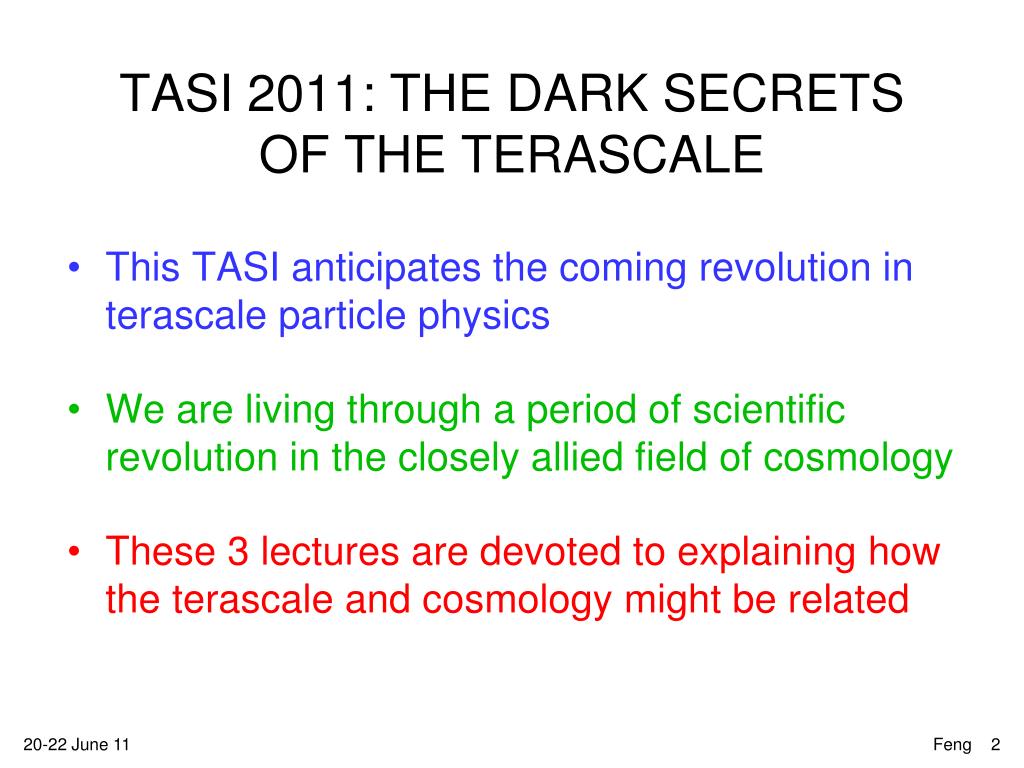 TASI 2011: THE DARK SECRETS OF THE TERASCALE

• This TASI anticipates the coming revolution in terascale particle physics

• We are living through a period of scientific revolution in the closely allied field of cosmology

• These 3 lectures are devoted to explaining how the terascale and cosmology might be related

20-22 June 11

Feng 2